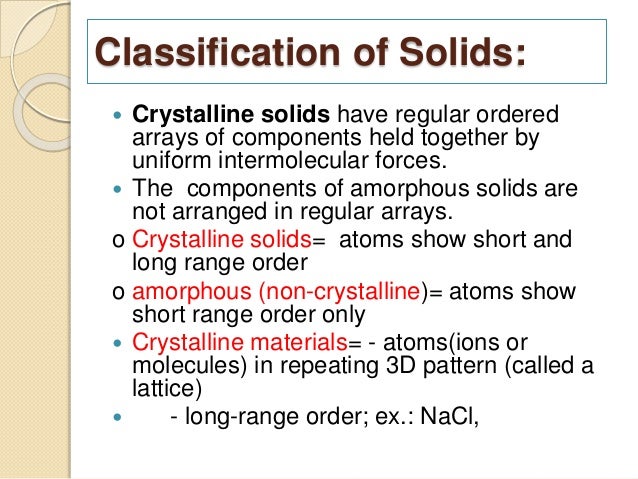 Classification of Solids:

• Crystalline solids have regular ordered arrays of components held together by uniform intermolecular forces.

• The  components of amorphous solids are not arranged in regular arrays.

o Crystalline solids=  atoms show short and long range order

o amorphous (non-crystalline)= atoms show short range order only

• Crystalline materials= - atoms(ions or molecules) in repeating 3D pattern (called a lattice)

•        - long-range order; ex.: NaCl,